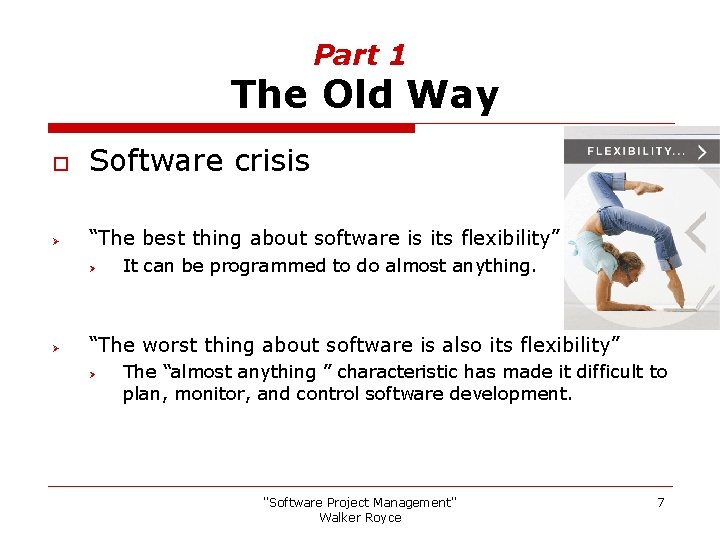 Part 1
The Old Way

Software crisis

FLEXIBILITY...

“The best thing about software is its flexibility”

It can be programmed to do almost anything.

“The worst thing about software is also its flexibility”

The “almost anything ” characteristic has made it difficult to plan, monitor, and control software development.

"Software Project Management"
Walker Royce

7